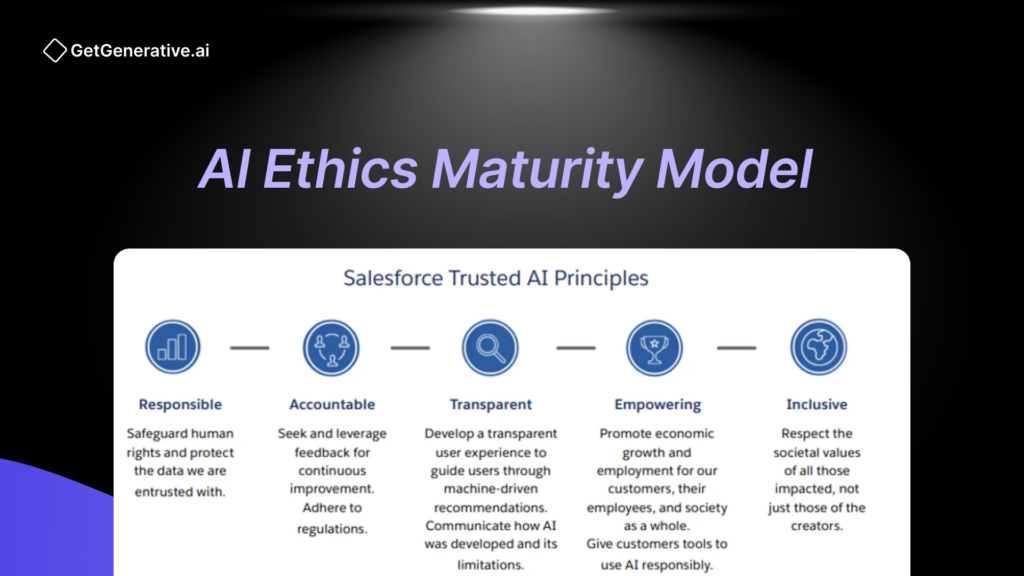 GetGenerative.ai

AI Ethics Maturity Model

Salesforce Trusted AI Principles

Responsible
Safeguard human rights and protect the data we are entrusted with.

Accountable
Seek and leverage feedback for continuous improvement. Adhere to regulations.

Transparent
Develop a transparent user experience to guide users through machine-driven recommendations. Communicate how AI was developed and its limitations.

Empowering
Promote economic growth and employment for our customers, their employees, and society as a whole. Give customers tools to use AI responsibly.

Inclusive
Respect the societal values of all those impacted, not just those of the creators.